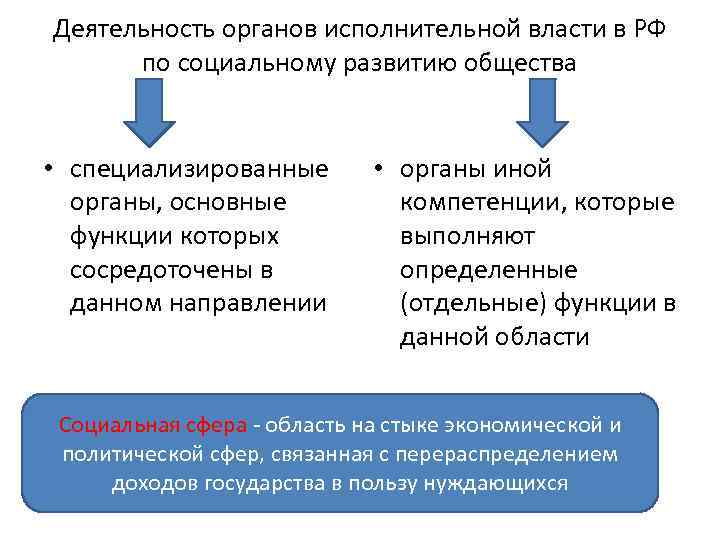 Деятельность органов исполнительной власти в РФ по социальному развитию общества

• специализированные органы, основные функции которых сосредоточены в данном направлении

• органы иной компетенции, которые выполняют определенные (отдельные) функции в данной области

Социальная сфера - область на стыке экономической и политической сфер, связанная с перераспределением доходов государства в пользу нуждающихся